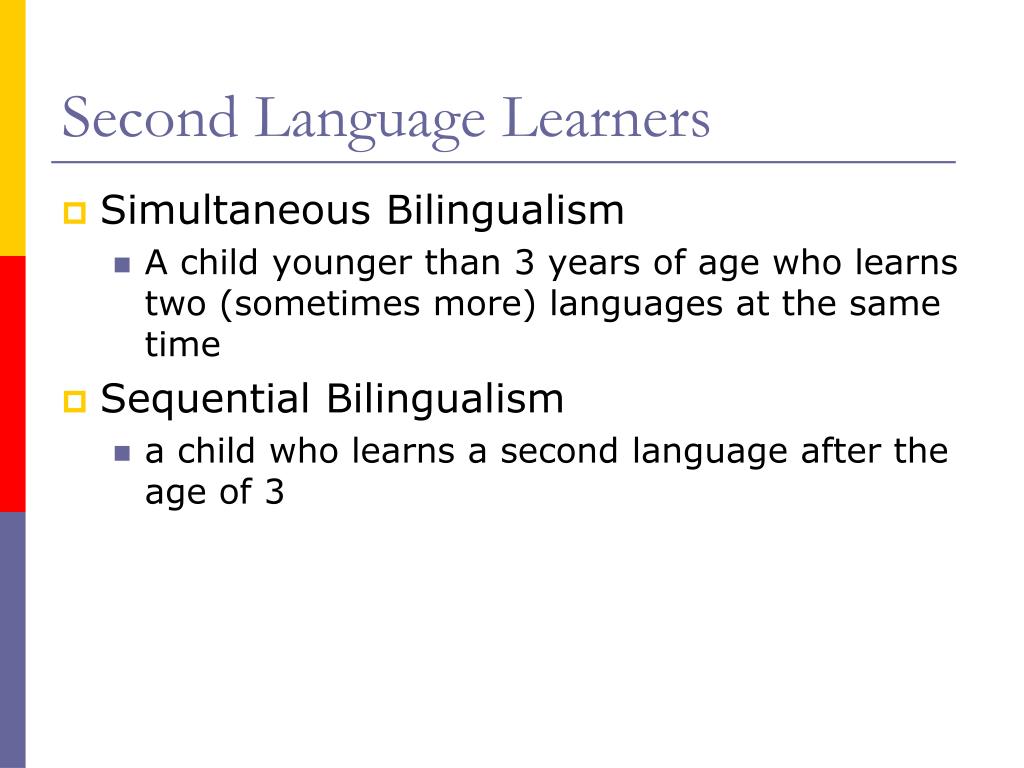 Second Language Learners

Simultaneous Bilingualism

A child younger than 3 years of age who learns two (sometimes more) languages at the same time

Sequential Bilingualism

a child who learns a second language after the age of 3